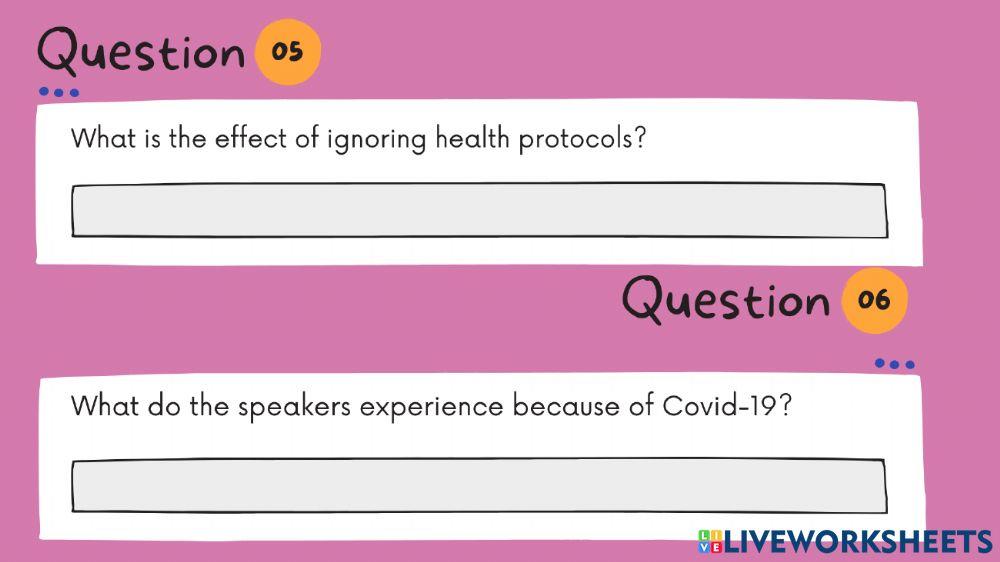 Question 05

What is the effect of ignoring health protocols?

Question 06

What do the speakers experience because of Covid-19?

LIVEWORKSHEETS